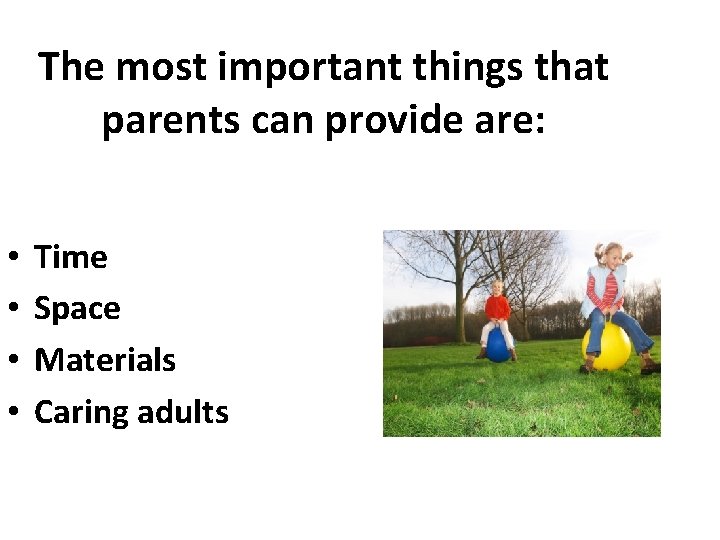 The most important things that parents can provide are:

• Time
• Space
• Materials
• Caring adults